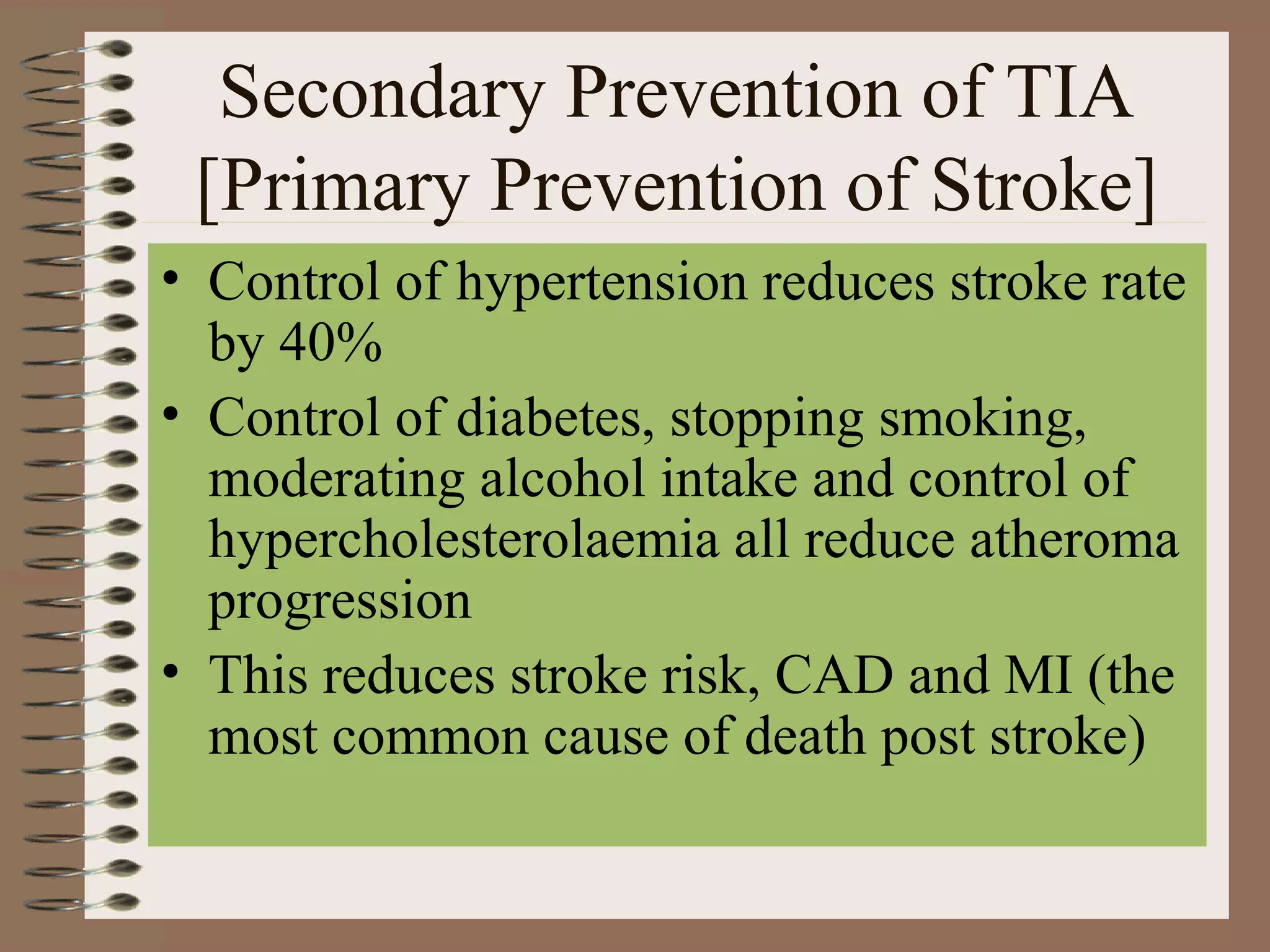 Secondary Prevention of TIA [Primary Prevention of Stroke]

• Control of hypertension reduces stroke rate by 40%
• Control of diabetes, stopping smoking, moderating alcohol intake and control of hypercholesterolaemia all reduce atheroma progression
• This reduces stroke risk, CAD and MI (the most common cause of death post stroke)